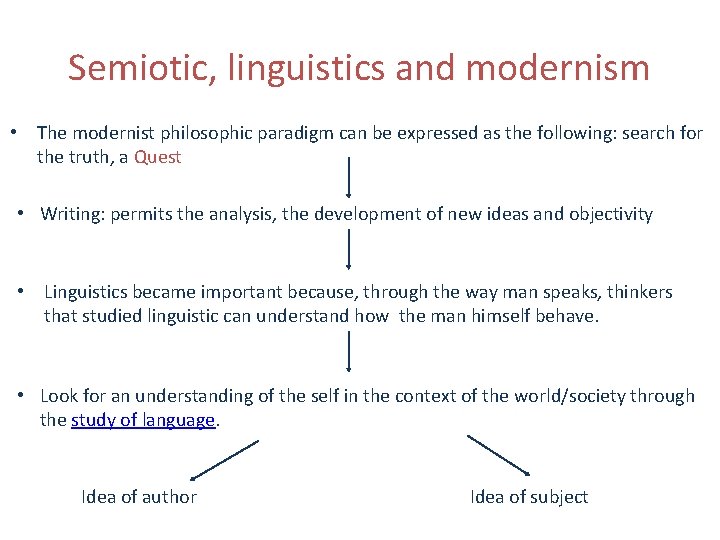 Semiotic, linguistics and modernism

• The modernist philosophic paradigm can be expressed as the following: search for the truth, a Quest

• Writing: permits the analysis, the development of new ideas and objectivity

• Linguistics became important because, through the way man speaks, thinkers that studied linguistic can understand how the man himself behave.

• Look for an understanding of the self in the context of the world/society through the study of language.

Idea of author

Idea of subject